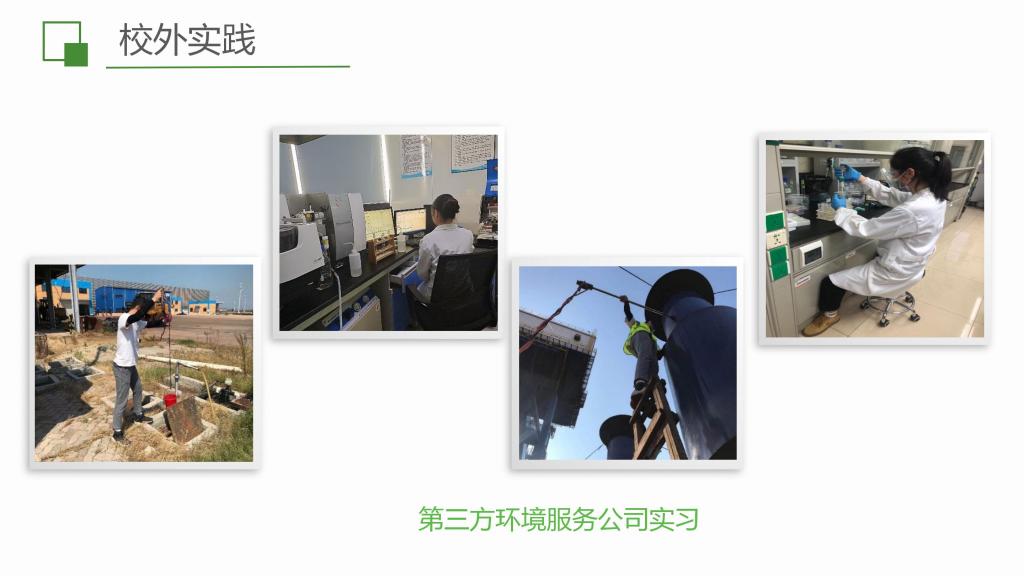 校外实践

第三方环境服务公司实习